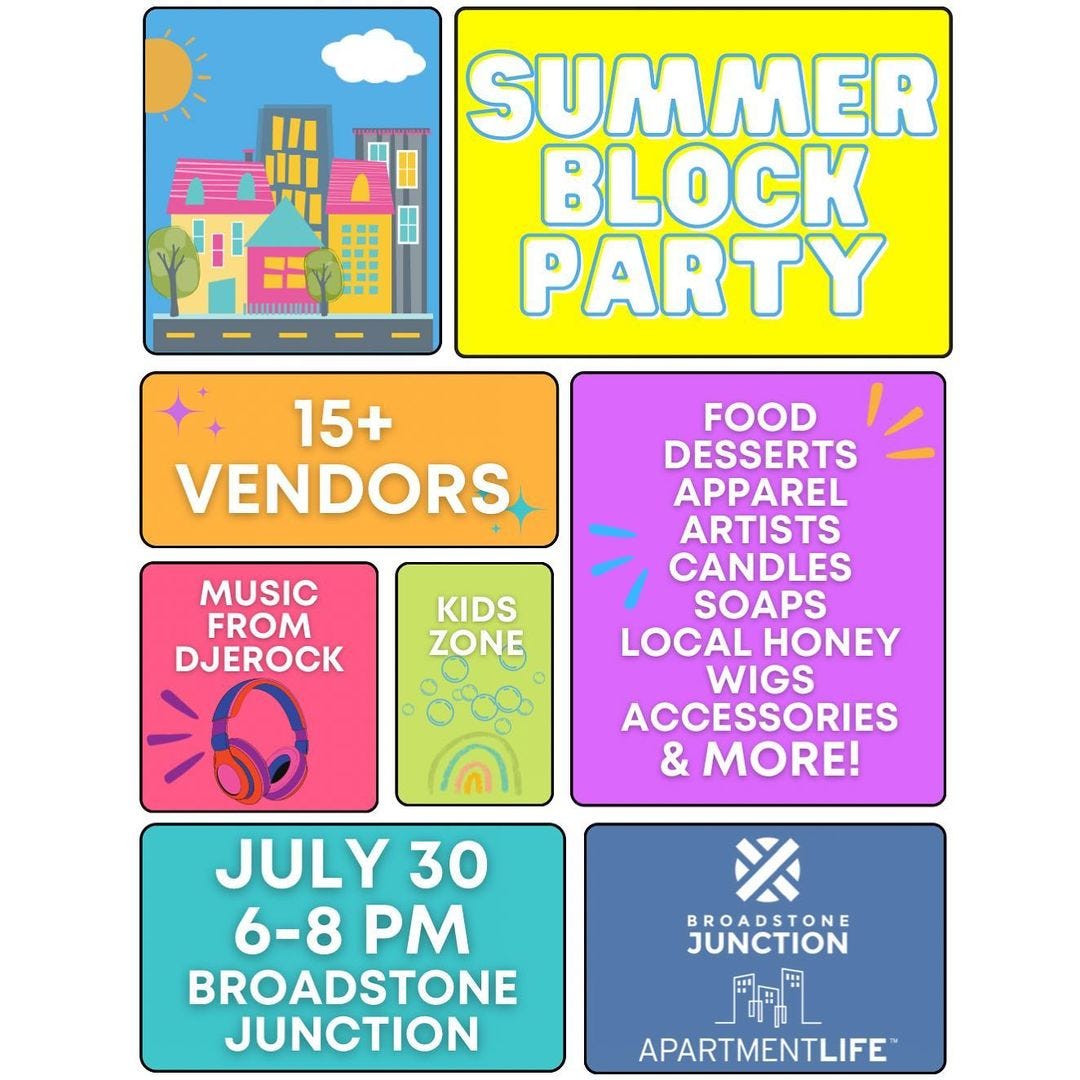 SUMMER BLOCK PARTY

15+ VENDORS

FOOD
DESSERTS
APPAREL
ARTISTS
CANDLES
SOAPS
LOCAL HONEY
WIGS
ACCESSORIES
& MORE!

MUSIC FROM DJEROCK

KIDS ZONE

JULY 30
6-8 PM
BROADSTONE JUNCTION

BROADSTONE
JUNCTION

APARTMENTLIFE™